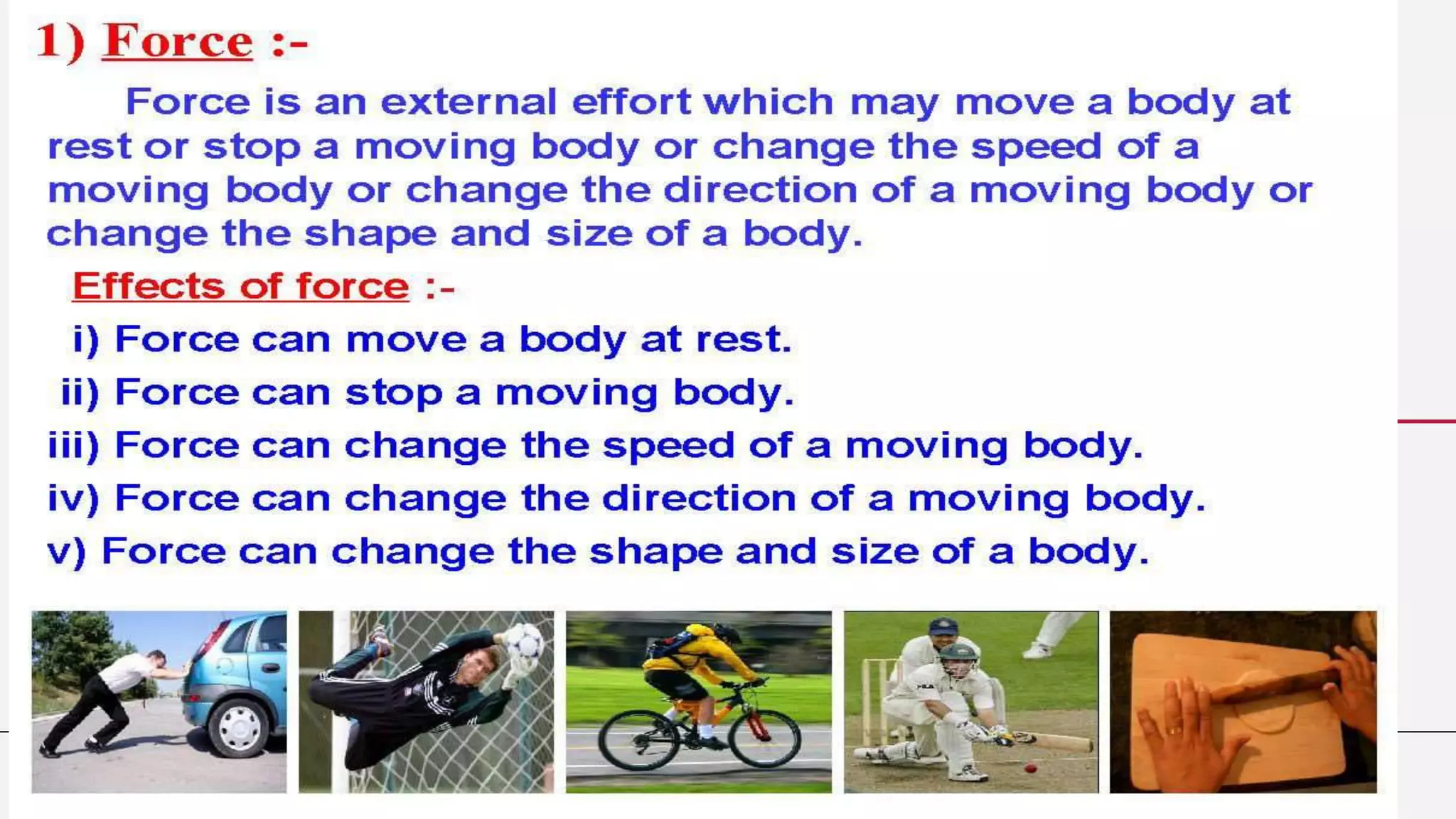 1) Force :-

Force is an external effort which may move a body at rest or stop a moving body or change the speed of a moving body or change the direction of a moving body or change the shape and size of a body.

Effects of force :-

i) Force can move a body at rest.

ii) Force can stop a moving body.

iii) Force can change the speed of a moving body.

iv) Force can change the direction of a moving body.

v) Force can change the shape and size of a body.